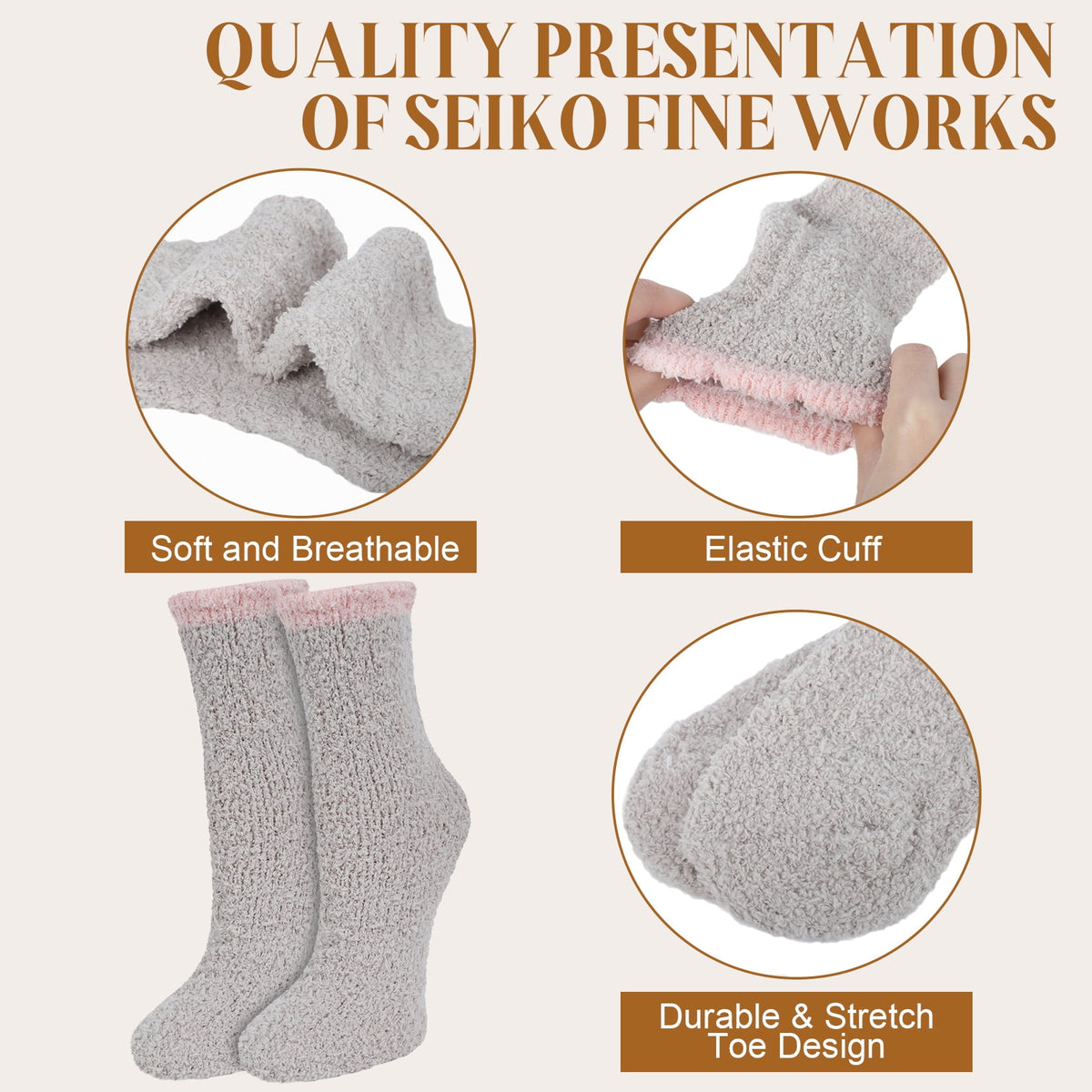 QUALITY PRESENTATION OF SEIKO FINE WORKS

Soft and Breathable

Elastic Cuff

Durable & Stretch Toe Design